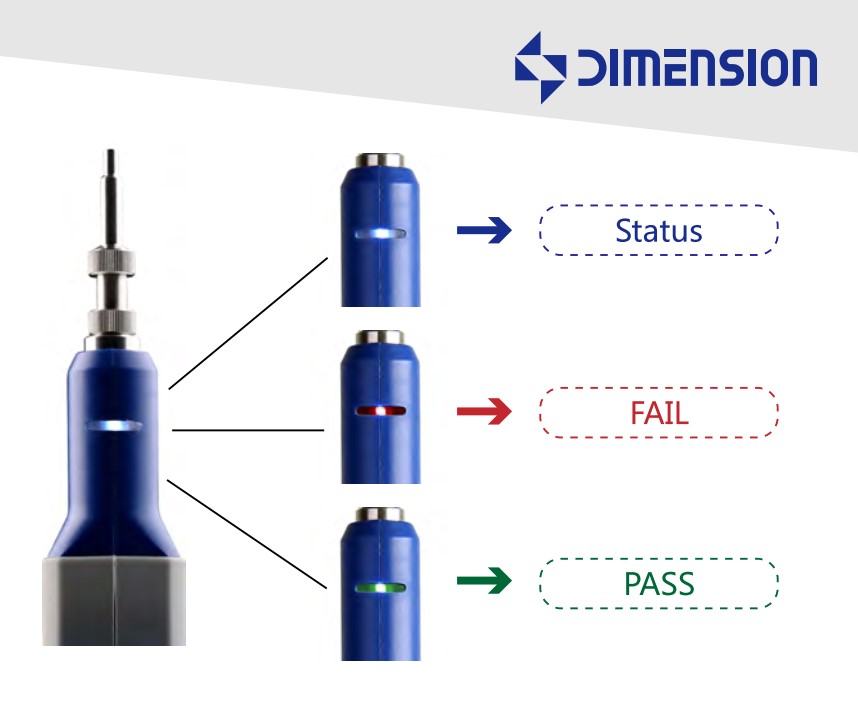 DIMENSION

Status

FAIL

PASS